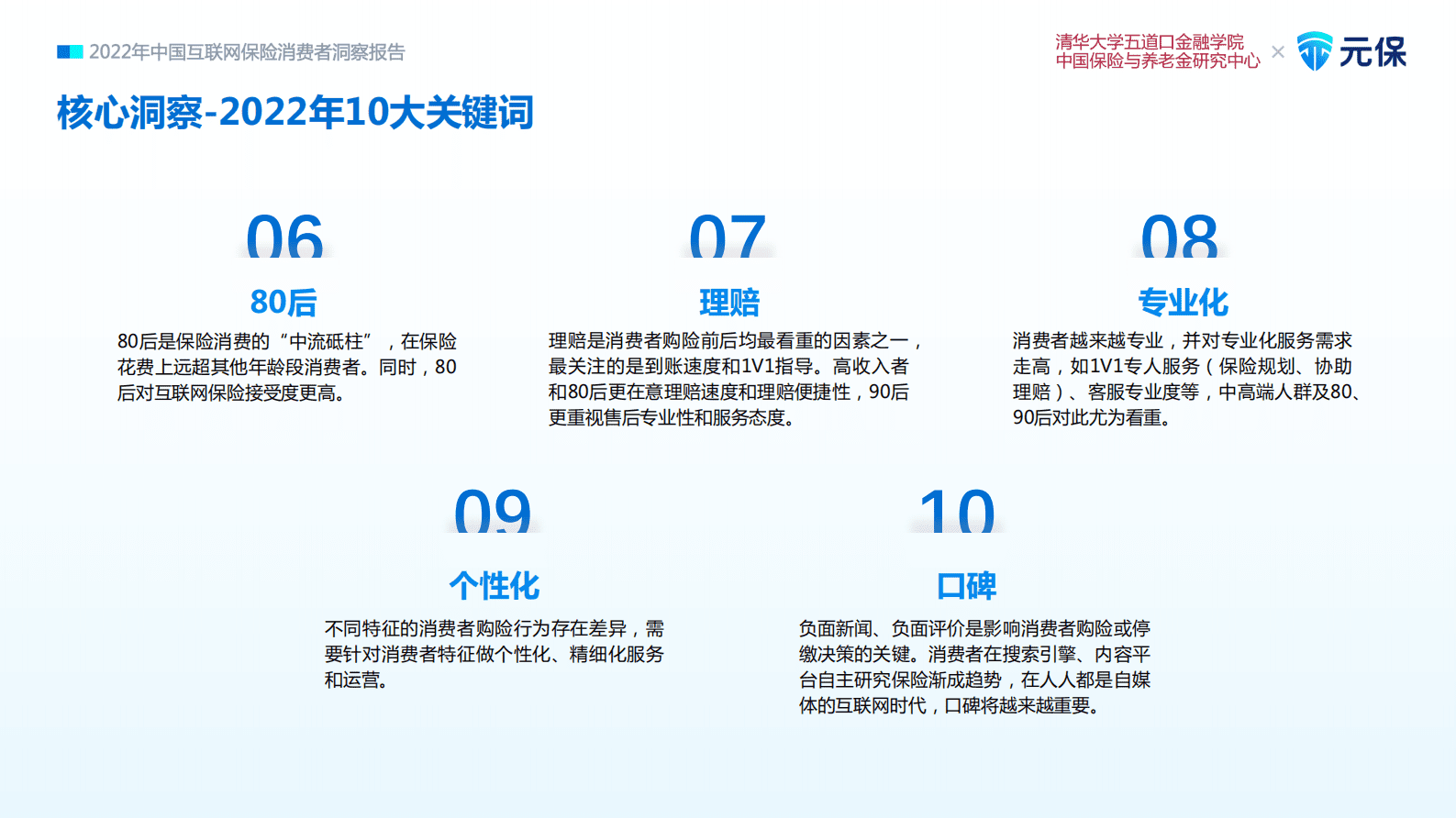 2022年中国互联网保险消费者洞察报告

清华大学五道口金融学院
中国保险与养老金研究中心 × 元保

核心洞察-2022年10大关键词

06
80后
80后是保险消费的“中流砥柱”，在保险花费上远超其他年龄段消费者。同时，80后对互联网保险接受度更高。

07
理赔
理赔是消费者购险前后均最看重的因素之一，最关注的是到账速度和1V1指导。高收入者和80后更在意理赔速度和理赔便捷性，90后更重视售后专业性和服务态度。

08
专业化
消费者越来越专业，并对专业化服务需求走高，如1V1专人服务（保险规划、协助理赔）、客服专业度等，中高端人群及80、90后对此尤为看重。

09
个性化
不同特征的消费者购险行为存在差异，需要针对消费者特征做个性化、精细化服务和运营。

10
口碑
负面新闻、负面评价是影响消费者购险或停缴决策的关键。消费者在搜索引擎、内容平台自主研究保险渐成趋势，在人人都是自媒体的互联网时代，口碑将越来越重要。